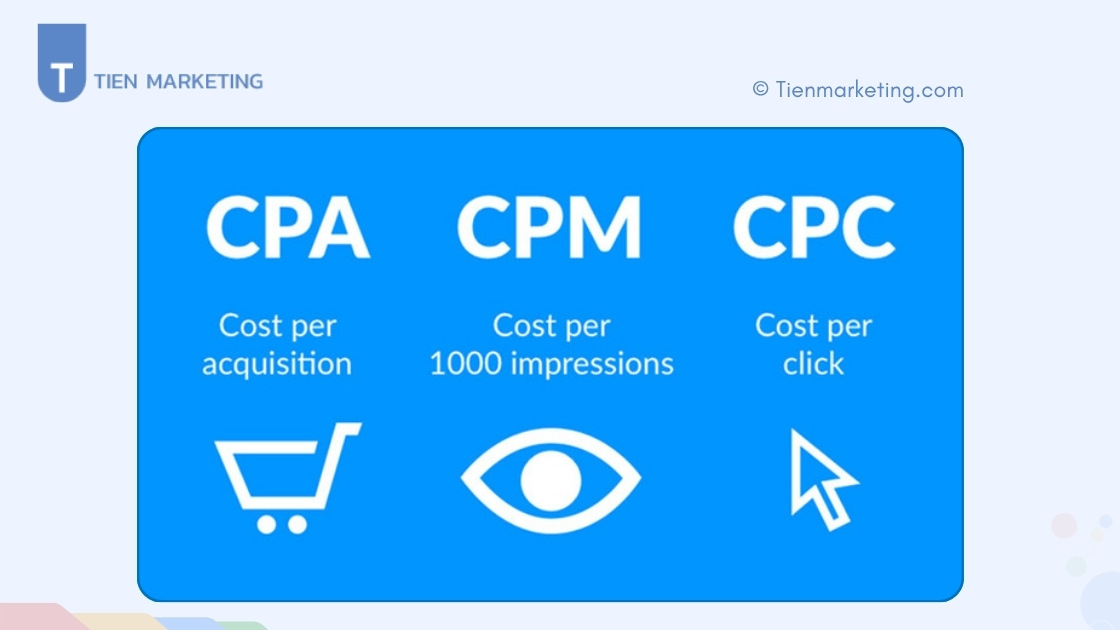 T TIEN MARKETING

© Tienmarketing.com

CPA

Cost per acquisition

CPM

Cost per 1000 impressions

CPC

Cost per click